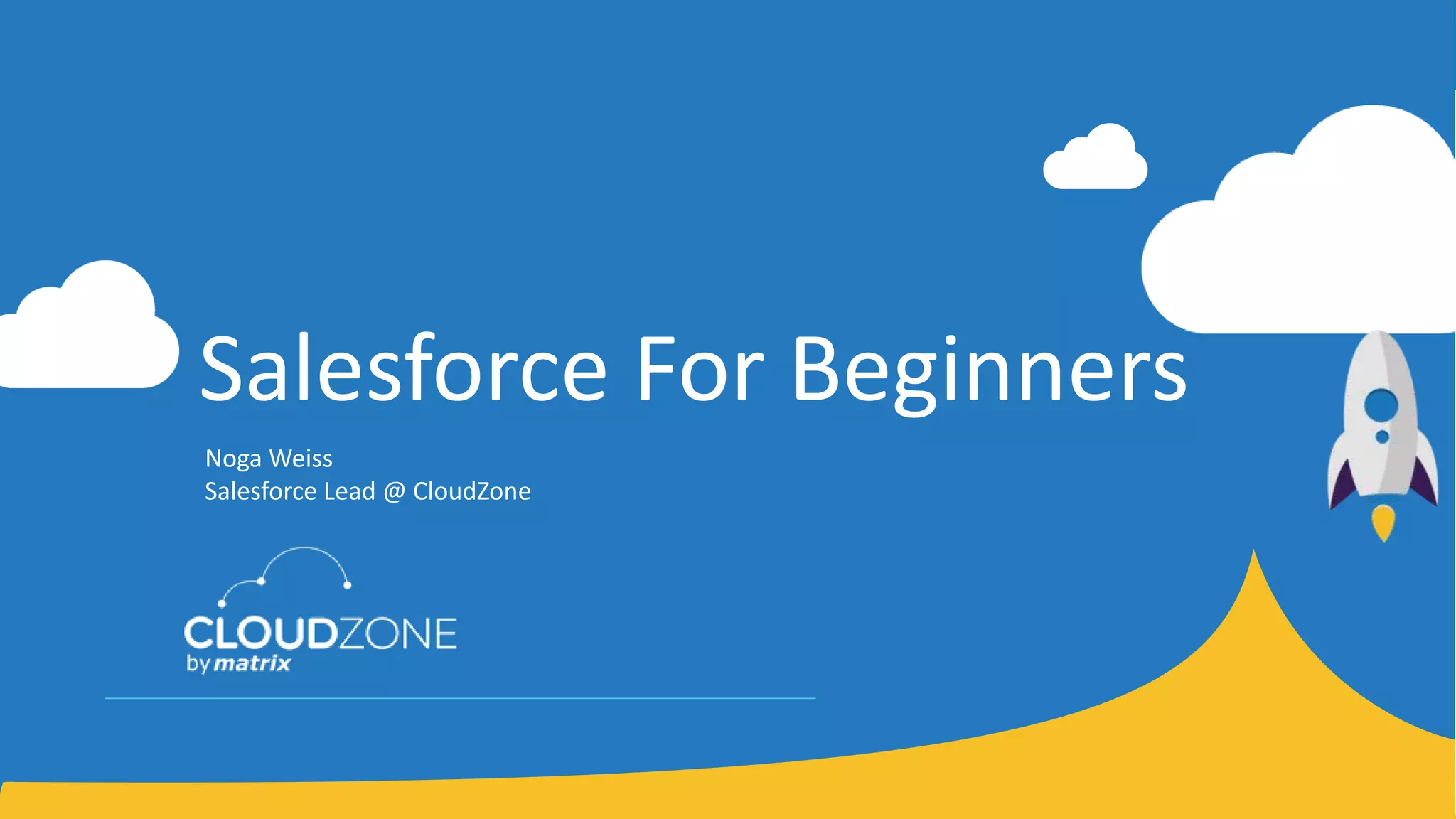 Salesforce For Beginners

Noga Weiss
Salesforce Lead @ CloudZone

CLOUDZONE
by matrix